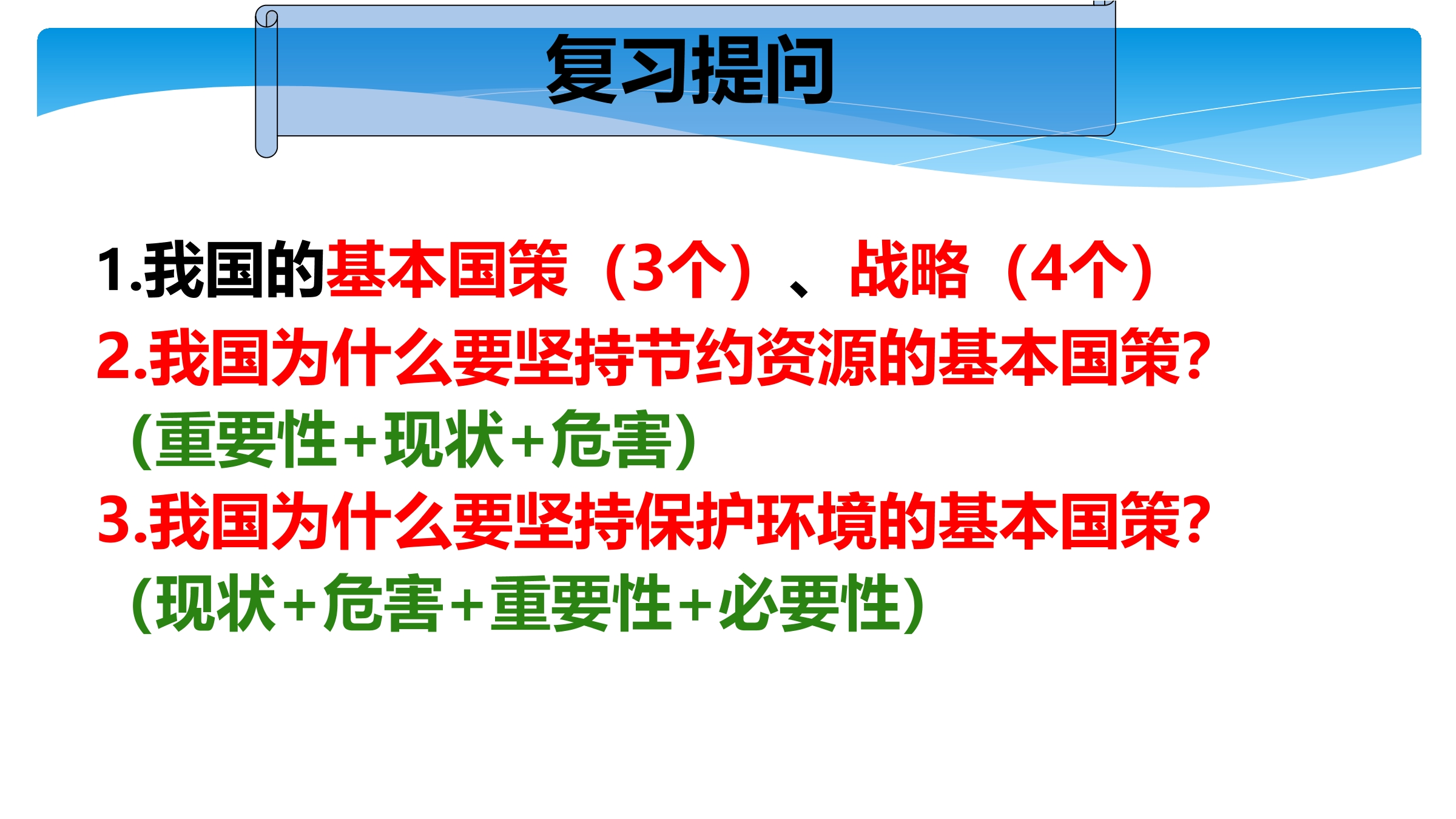 复习提问

1.我国的基本国策（3个）、战略（4个）

2.我国为什么要坚持节约资源的基本国策?

(重要性+现状+危害)

3.我国为什么要坚持保护环境的基本国策?

(现状+危害+重要性+必要性)